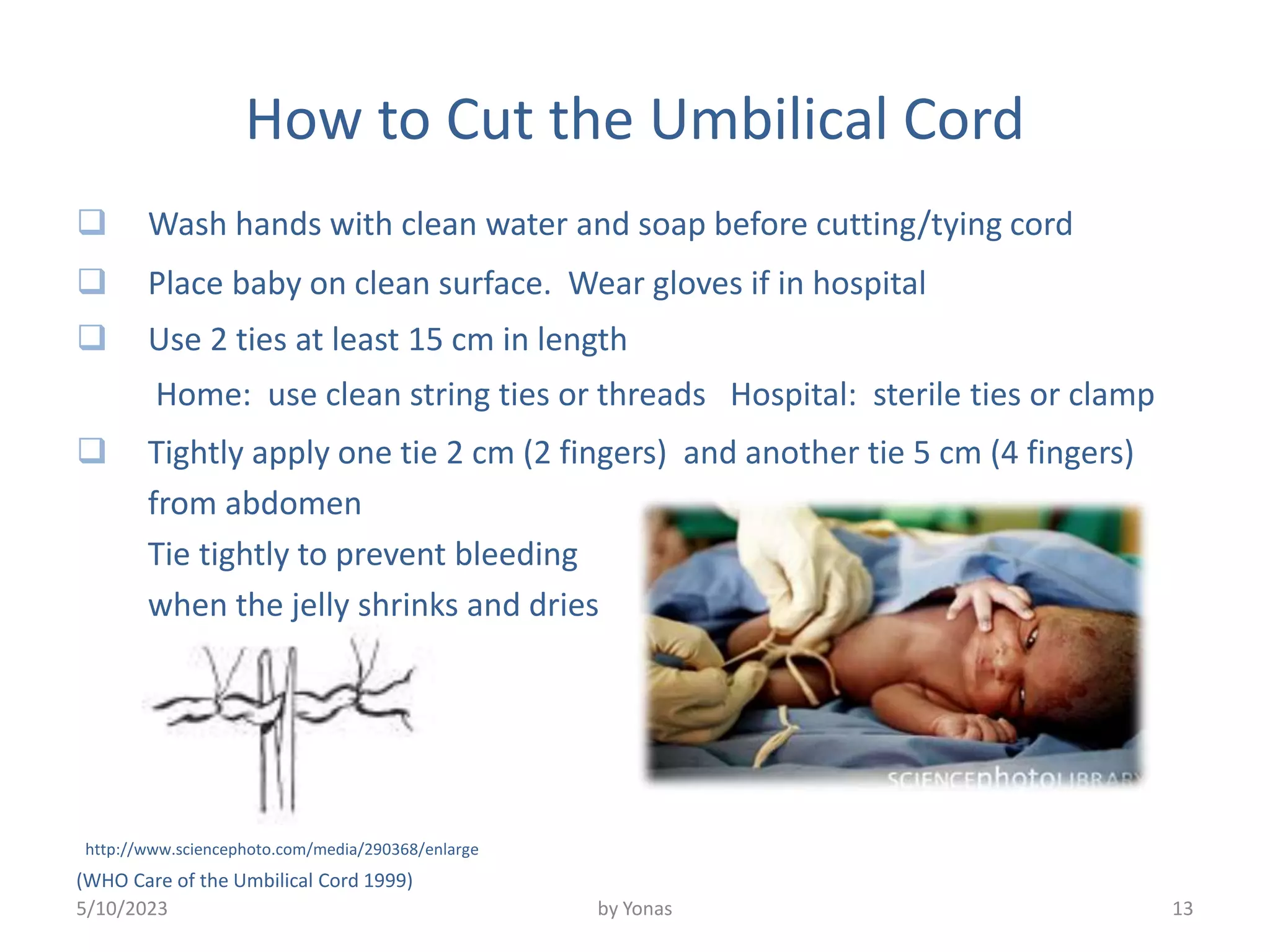 How to Cut the Umbilical Cord

❑ Wash hands with clean water and soap before cutting/tying cord

❑ Place baby on clean surface. Wear gloves if in hospital

❑ Use 2 ties at least 15 cm in length

Home: use clean string ties or threads Hospital: sterile ties or clamp

❑ Tightly apply one tie 2 cm (2 fingers) and another tie 5 cm (4 fingers) from abdomen

Tie tightly to prevent bleeding when the jelly shrinks and dries

SCIENCEphotoLIBRARY

http://www.sciencephoto.com/media/290368/enlarge

(WHO Care of the Umbilical Cord 1999)

5/10/2023

by Yonas

13